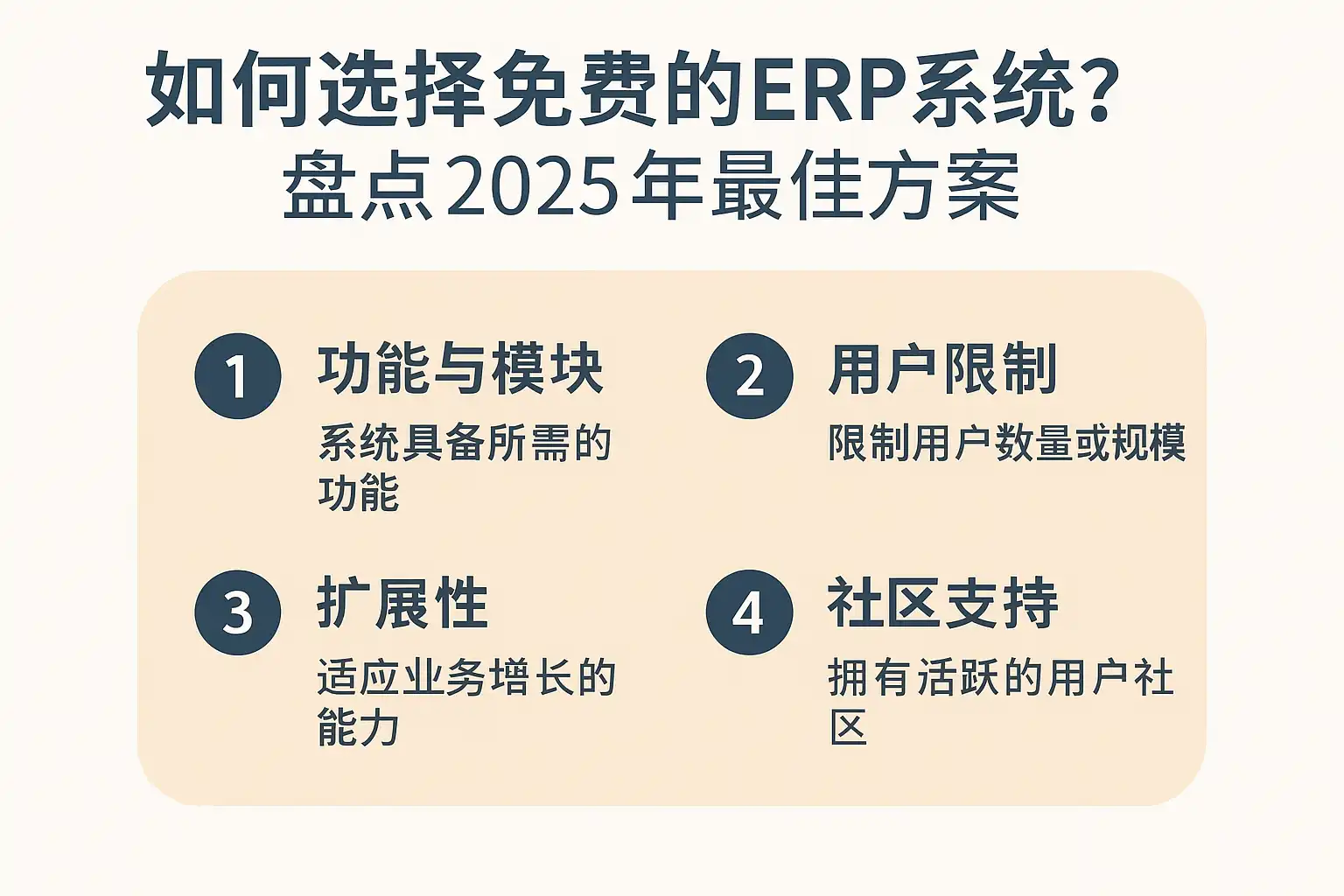 如何选择免费的ERP系统？
盘点2025年最佳方案

1 功能与模块
系统具备所需的功能

2 用户限制
限制用户数量或规模

3 扩展性
适应业务增长的能力

4 社区支持
拥有活跃的用户社区